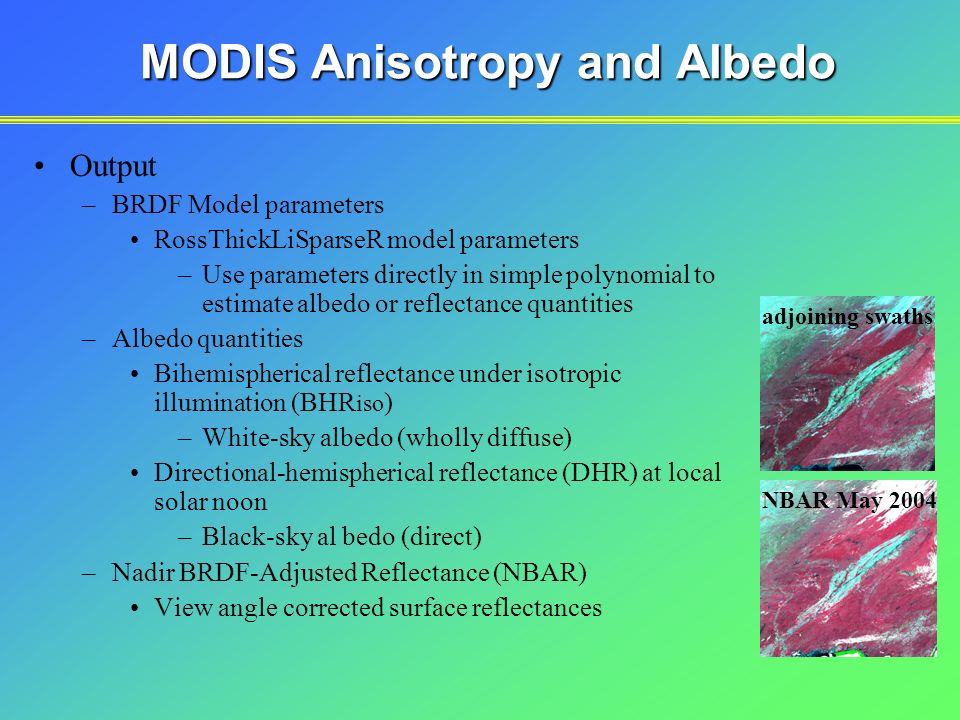 MODIS Anisotropy and Albedo

• Output
– BRDF Model parameters
• RossThickLiSparseR model parameters
– Use parameters directly in simple polynomial to estimate albedo or reflectance quantities
– Albedo quantities
• Bihemispherical reflectance under isotropic illumination (BHRiso)
– White-sky albedo (wholly diffuse)
• Directional-hemispherical reflectance (DHR) at local solar noon
– Black-sky al bedo (direct)
– Nadir BRDF-Adjusted Reflectance (NBAR)
• View angle corrected surface reflectances

adjoining swaths

NBAR May 2004